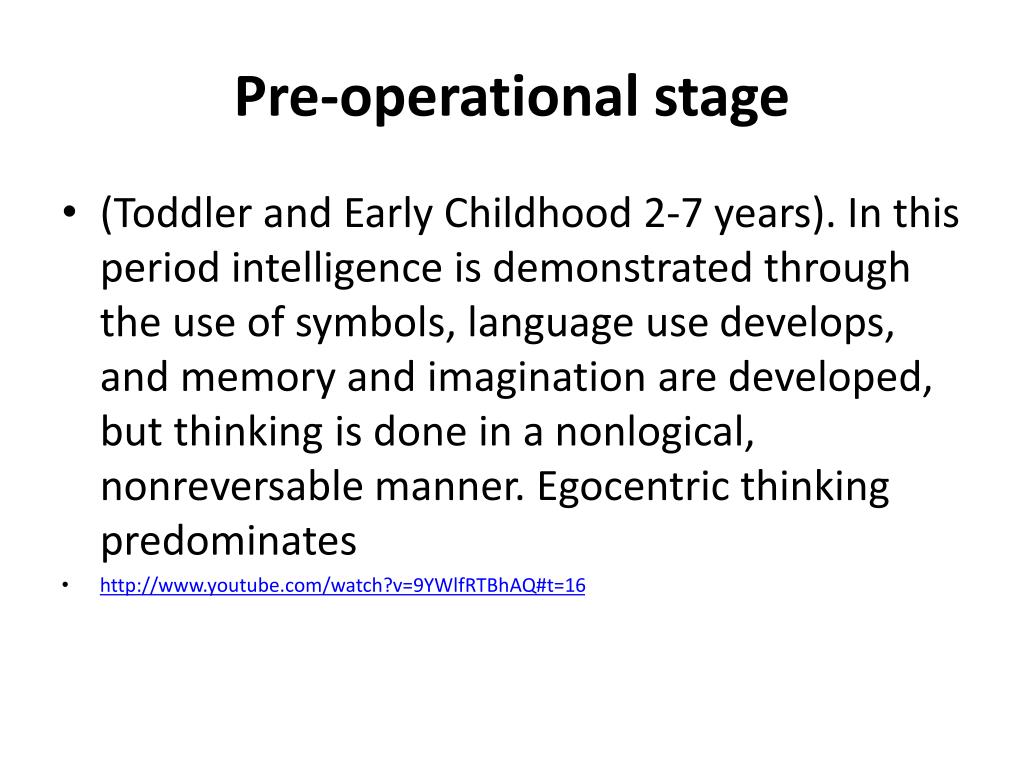 Pre-operational stage

• (Toddler and Early Childhood 2-7 years). In this period intelligence is demonstrated through the use of symbols, language use develops, and memory and imagination are developed, but thinking is done in a nonlogical, nonreversable manner. Egocentric thinking predominates

• http://www.youtube.com/watch?v=9YWlfRTBhAQ#t=16